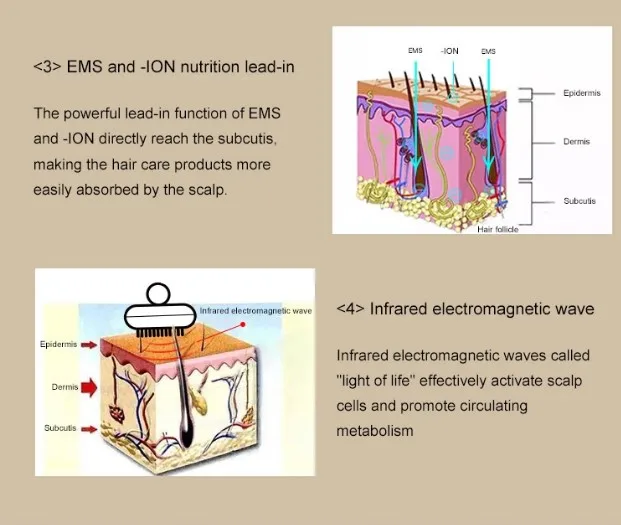 <3> EMS and -ION nutrition lead-in

The powerful lead-in function of EMS and -ION directly reach the subcutis, making the hair care products more easily absorbed by the scalp.

EMS
-ION
EMS
Epidermis
Dermis
Subcutis
Hair follicle

Infrared electromagnetic wave
Epidermis
Dermis
Subcutis

<4> Infrared electromagnetic wave

Infrared electromagnetic waves called "light of life" effectively activate scalp cells and promote circulating metabolism